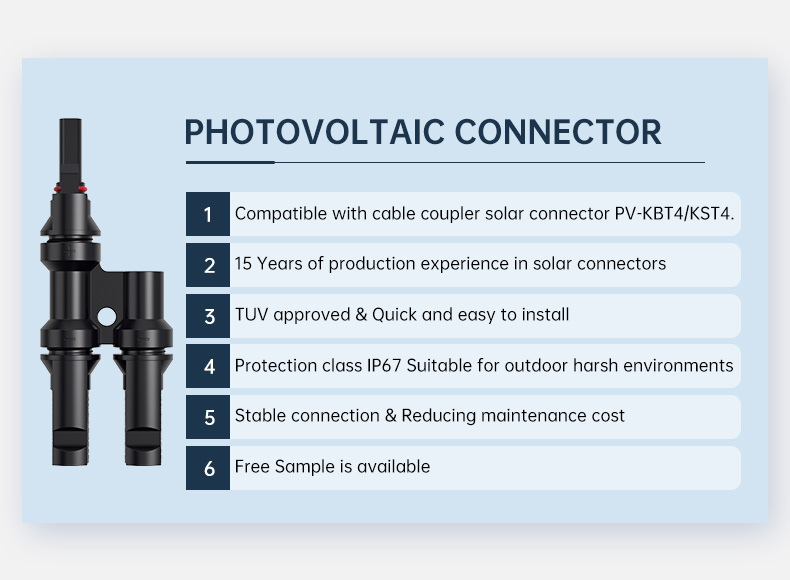 PHOTOVOLTAIC CONNECTOR

1 Compatible with cable coupler solar connector PV-KBT4/KST4.

2 15 Years of production experience in solar connectors

3 TUV approved & Quick and easy to install

4 Protection class IP67 Suitable for outdoor harsh environments

5 Stable connection & Reducing maintenance cost

6 Free Sample is available